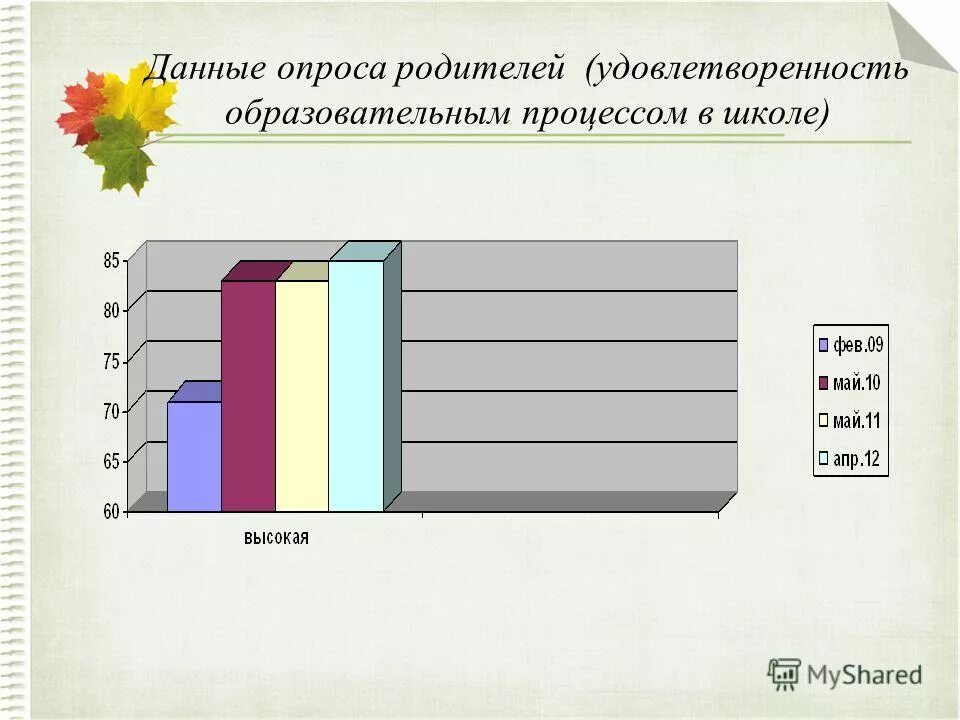 Данные опроса родителей (удовлетворенность образовательным процессом в школе)

85
80
75
70
65
60

высокая

фев.09
май.10
май.11
апр.12

MyShared